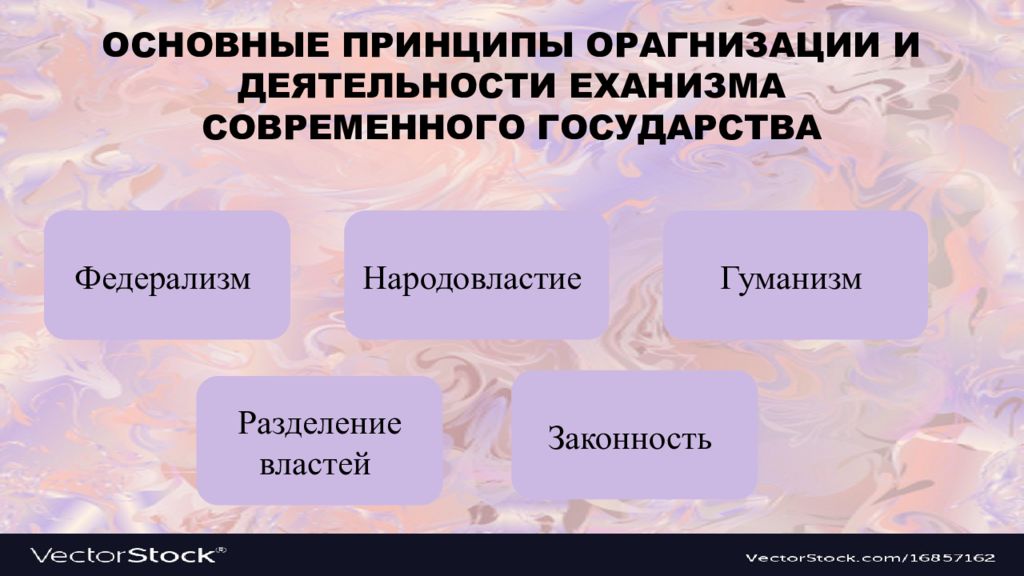 ОСНОВНЫЕ ПРИНЦИПЫ ОРАГНИЗАЦИИ И ДЕЯТЕЛЬНОСТИ ЕХАНИЗМА СОВРЕМЕННОГО ГОСУДАРСТВА

Федерализм

Народовластие

Гуманизм

Разделение властей

Законность

VectorStock®

VectorStock.com/16857162